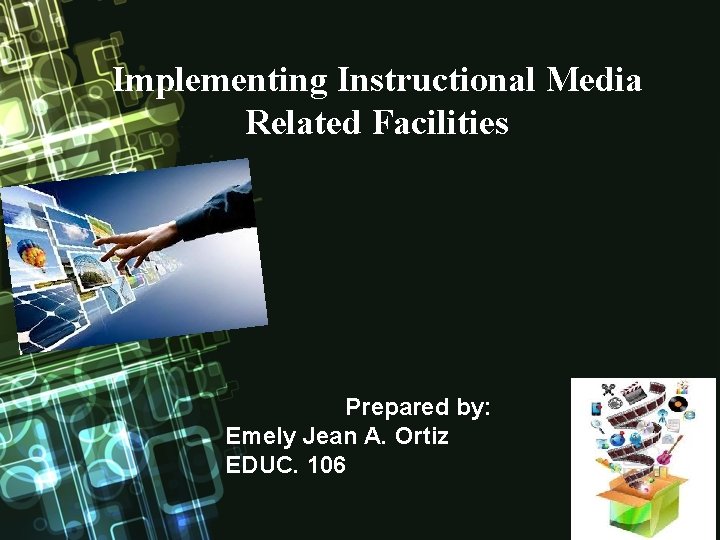 Implementing Instructional Media Related Facilities

Prepared by:
Emely Jean A. Ortiz
EDUC. 106